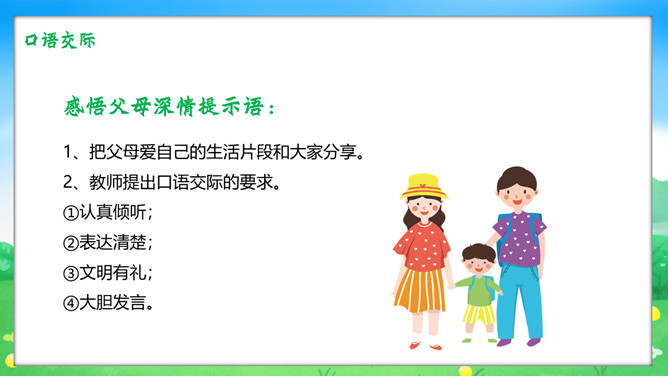 口语交际

感悟父母深情提示语：

1、把父母爱自己的生活片段和大家分享。

2、教师提出口语交际的要求。

①认真倾听；

②表达清楚；

③文明有礼；

④大胆发言。